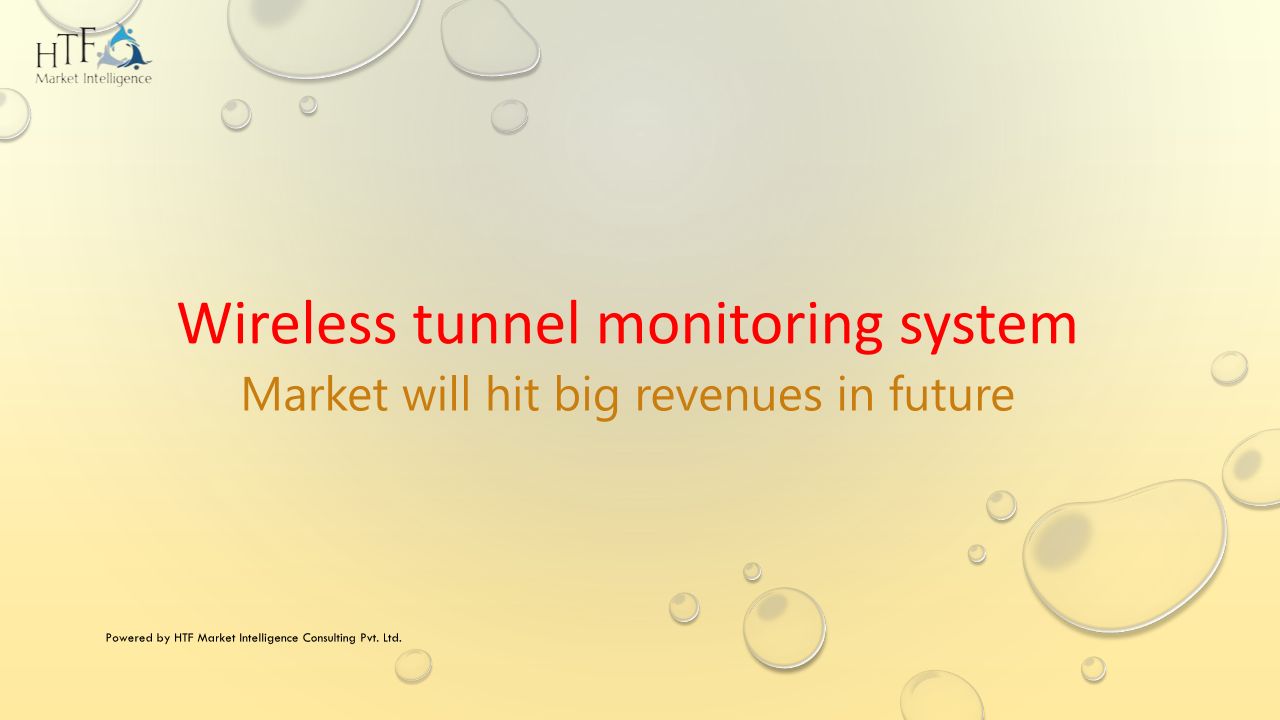 HTF
Market Intelligence

Wireless tunnel monitoring system
Market will hit big revenues in future

Powered by HTF Market Intelligence Consulting Pvt. Ltd.